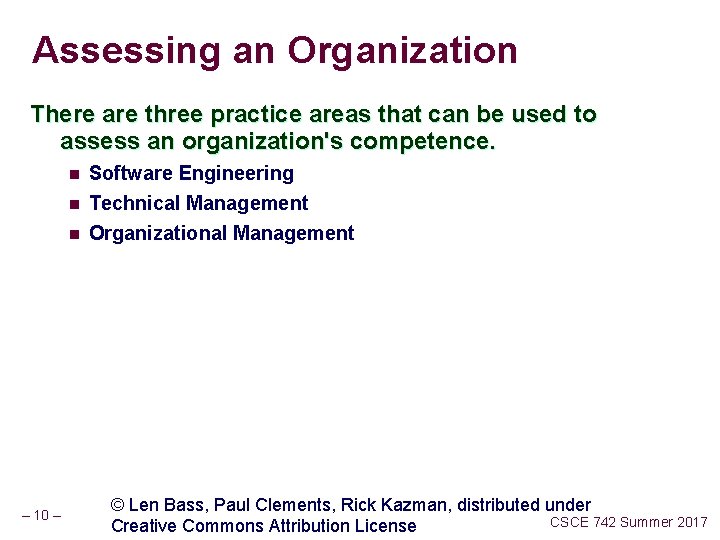 Assessing an Organization

There are three practice areas that can be used to assess an organization's competence.

- Software Engineering
- Technical Management
- Organizational Management

– 10 –

© Len Bass, Paul Clements, Rick Kazman, distributed under Creative Commons Attribution License

CSCE 742 Summer 2017